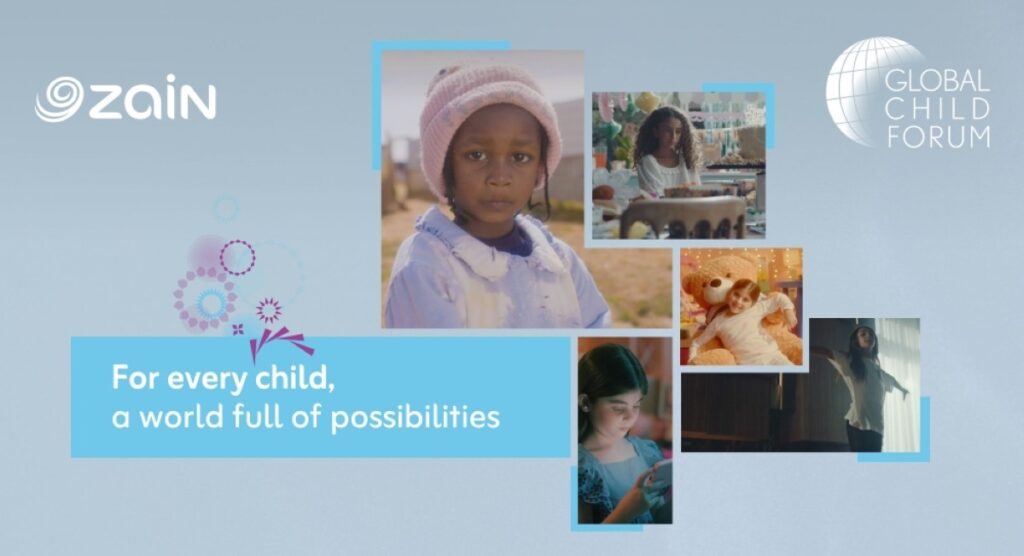 zain

GLOBAL CHILD FORUM

For every child, a world full of possibilities